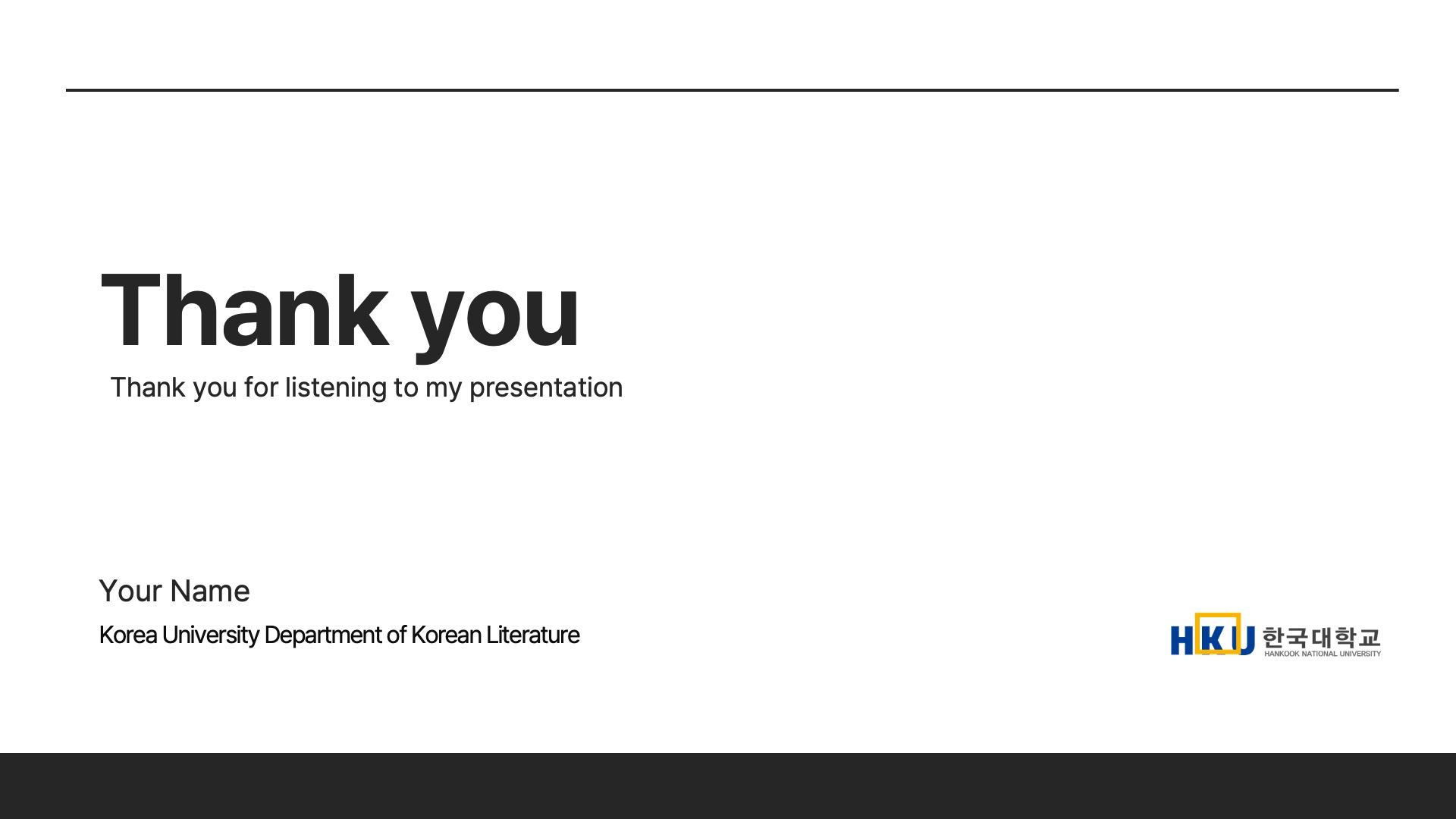 Thank you

Thank you for listening to my presentation

Your Name

Korea University Department of Korean Literature

HKU 한국대학교
HANKOOK NATIONAL UNIVERSITY